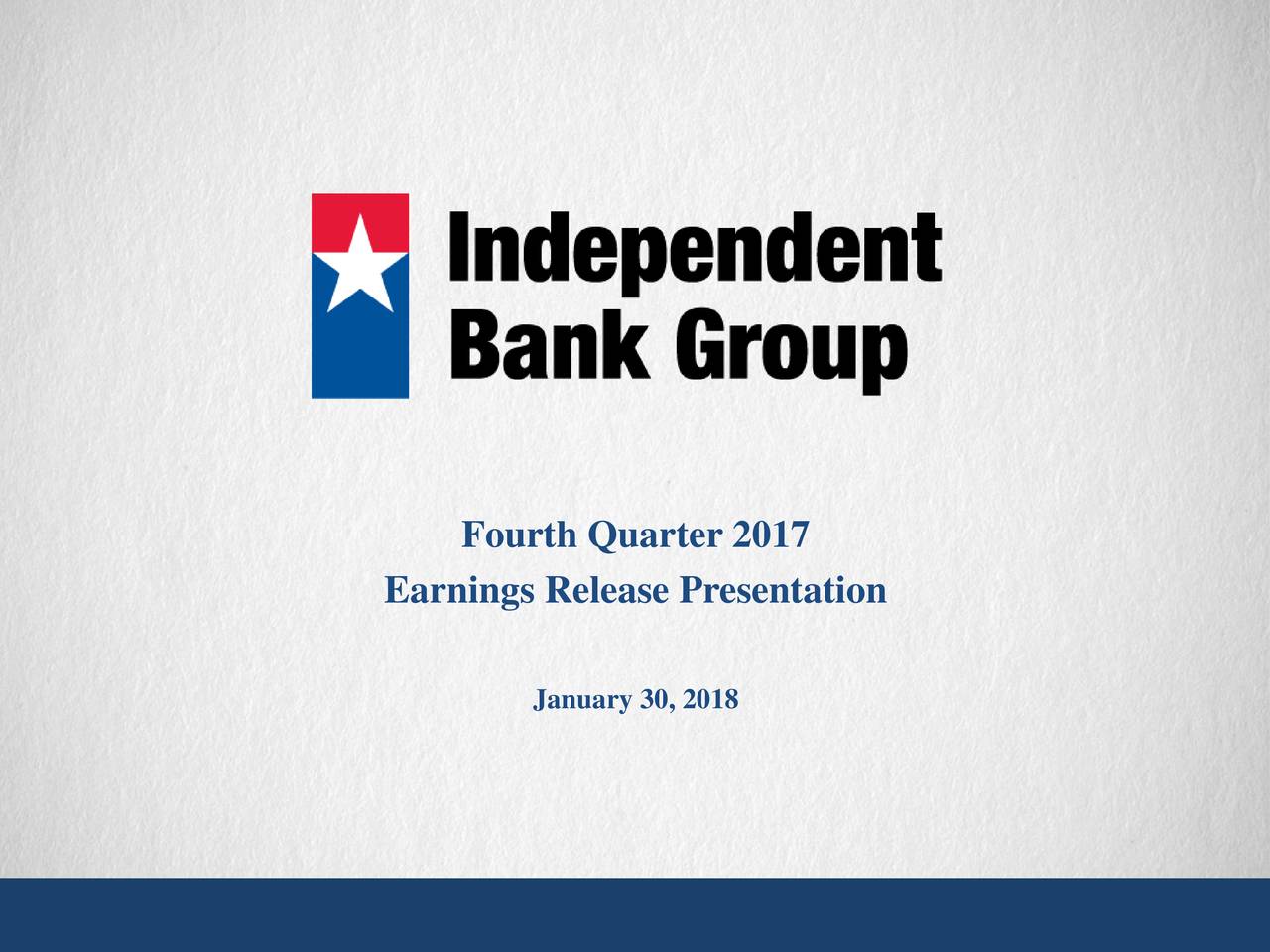 Independent
Bank Group

Fourth Quarter 2017
Earnings Release Presentation

January 30, 2018